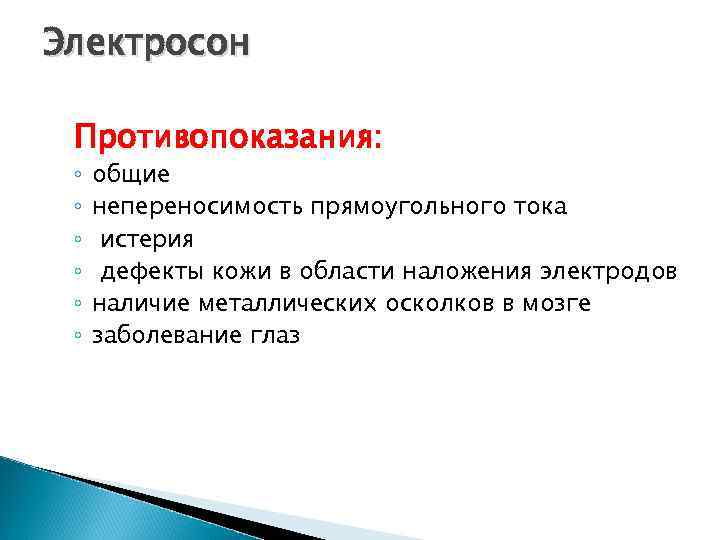 Электросон

Противопоказания:
◦ общие
◦ непереносимость прямоугольного тока
◦ истерия
◦ дефекты кожи в области наложения электродов
◦ наличие металлических осколков в мозге
◦ заболевание глаз